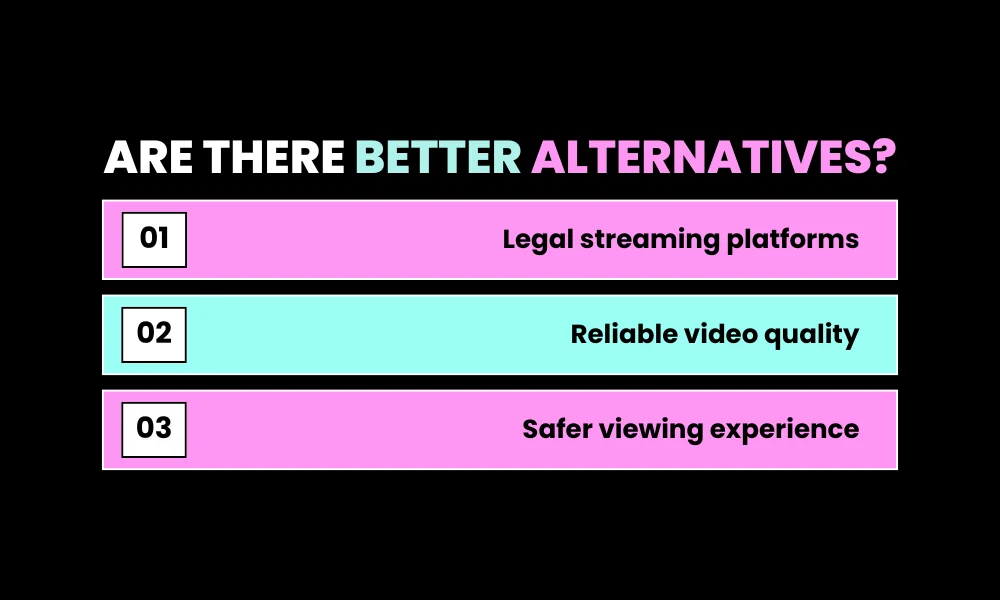 ARE THERE BETTER ALTERNATIVES?

01 Legal streaming platforms

02 Reliable video quality

03 Safer viewing experience